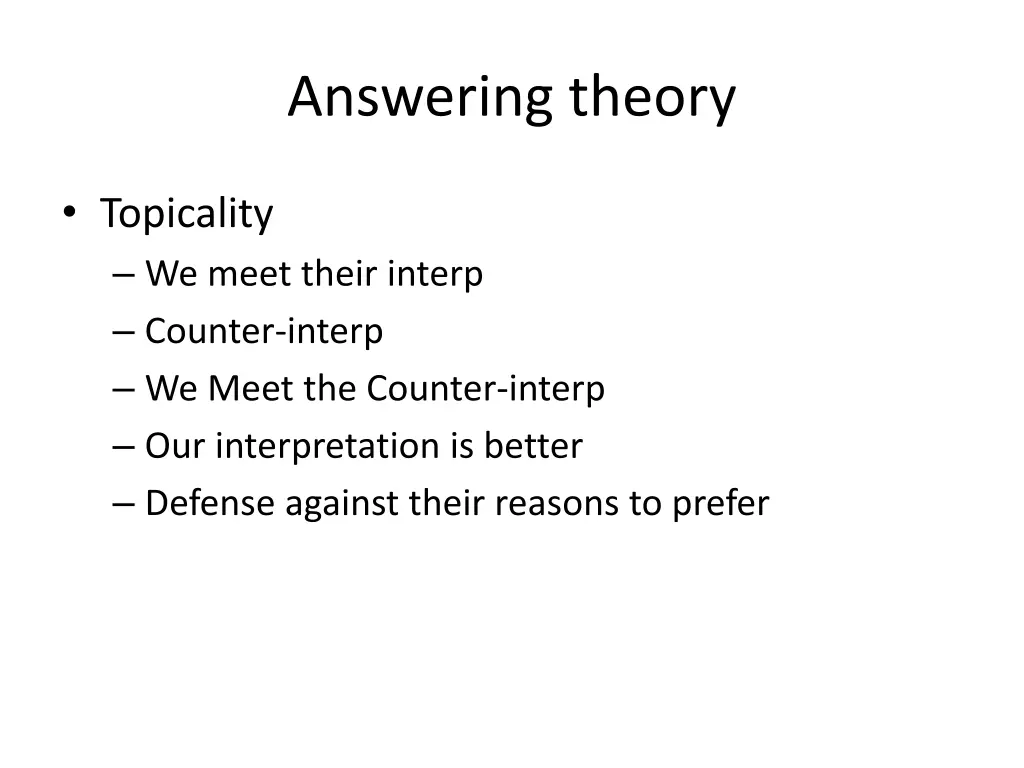 Answering theory

• Topicality
– We meet their interp
– Counter-interp
– We Meet the Counter-interp
– Our interpretation is better
– Defense against their reasons to prefer